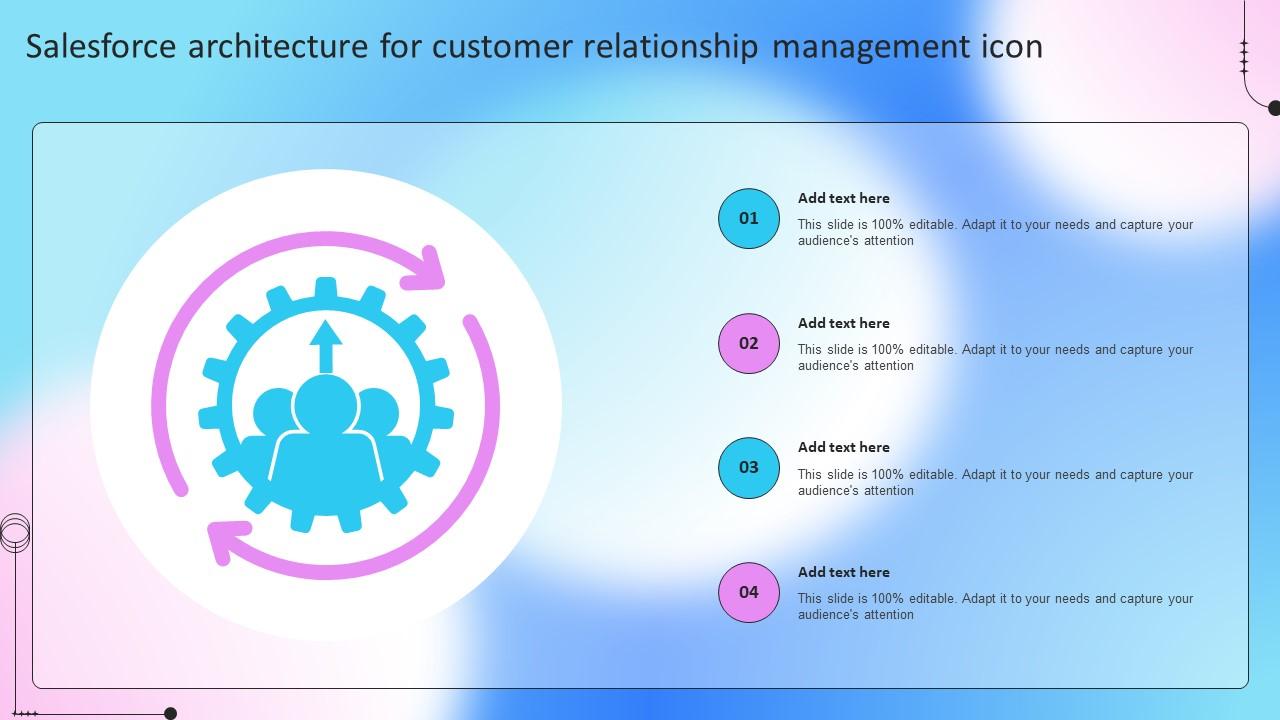 Salesforce architecture for customer relationship management icon

01

Add text here

This slide is 100% editable. Adapt it to your needs and capture your audience's attention

02

Add text here

This slide is 100% editable. Adapt it to your needs and capture your audience's attention

03

Add text here

This slide is 100% editable. Adapt it to your needs and capture your audience's attention

04

Add text here

This slide is 100% editable. Adapt it to your needs and capture your audience's attention